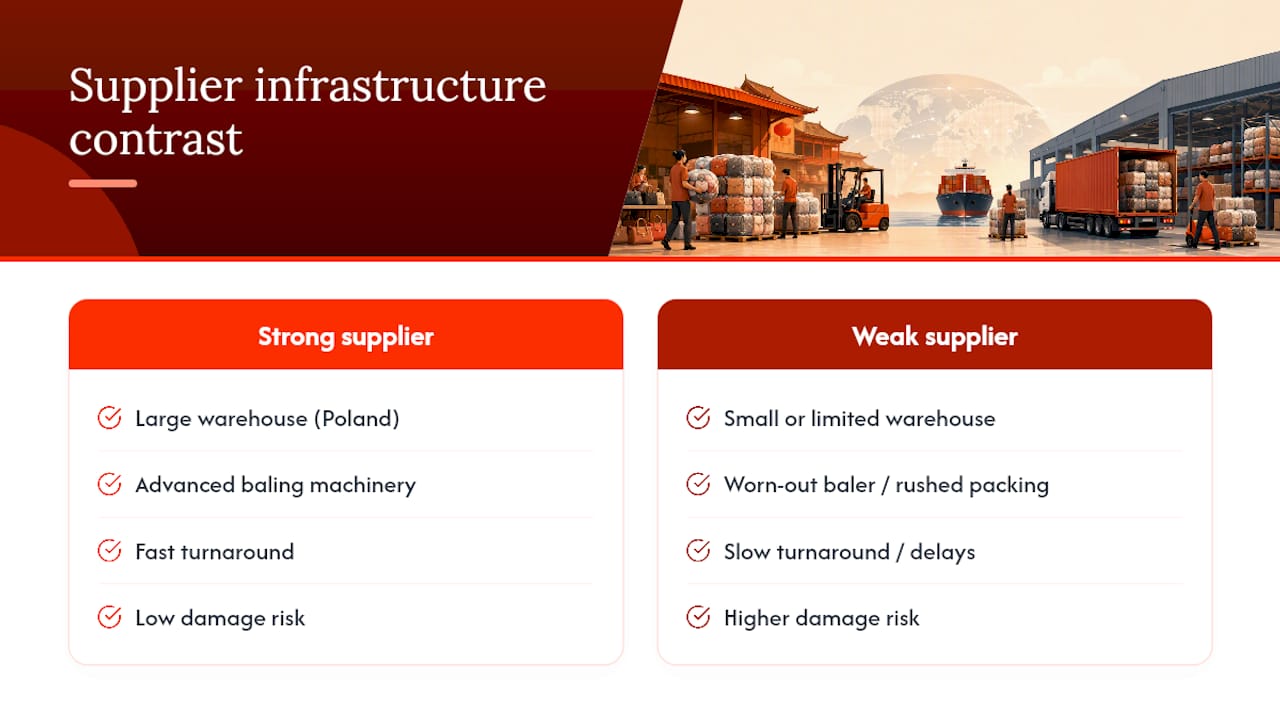 Supplier infrastructure contrast

Strong supplier

Large warehouse (Poland)

Advanced baling machinery

Fast turnaround

Low damage risk

Weak supplier

Small or limited warehouse

Worn-out baler / rushed packing

Slow turnaround / delays

Higher damage risk